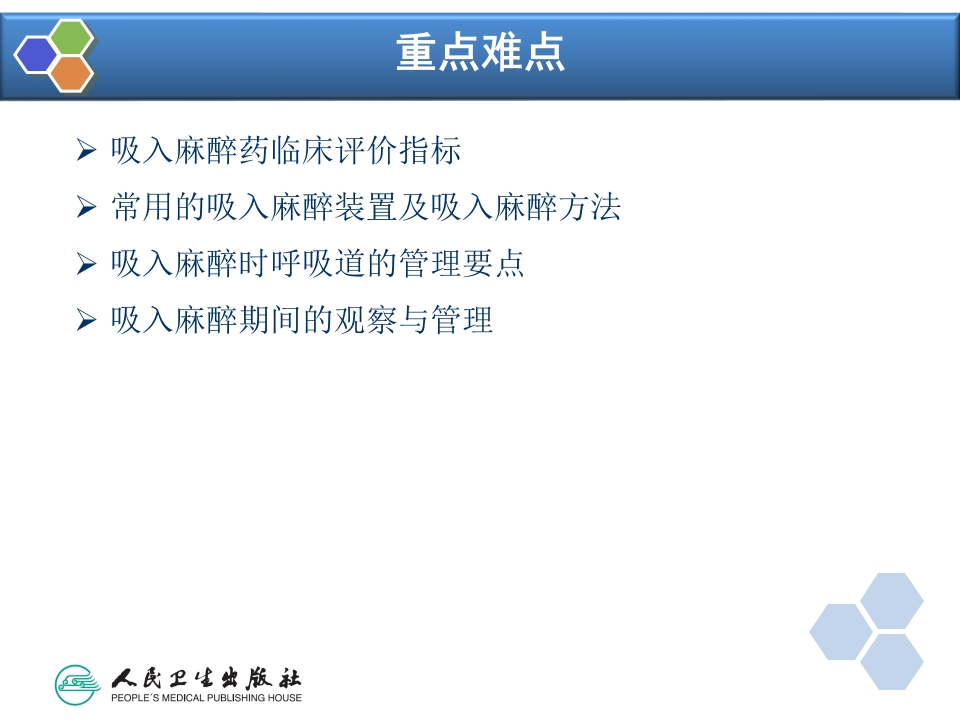 重点难点

➢ 吸入麻醉药临床评价指标

➢ 常用的吸入麻醉装置及吸入麻醉方法

➢ 吸入麻醉时呼吸道的管理要点

➢ 吸入麻醉期间的观察与管理

人民卫生出版社
PEOPLE'S MEDICAL PUBLISHING HOUSE